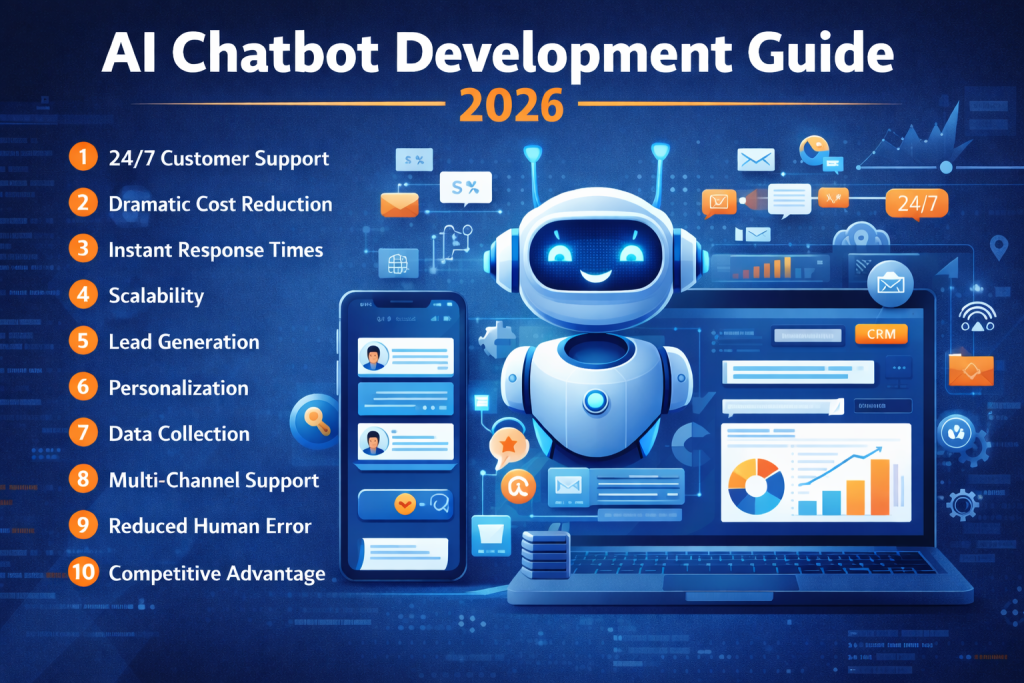 AI Chatbot Development Guide
2026

1 24/7 Customer Support
2 Dramatic Cost Reduction
3 Instant Response Times
4 Scalability
5 Lead Generation
6 Personalization
7 Data Collection
8 Multi-Channel Support
9 Reduced Human Error
10 Competitive Advantage

$ %
$ %
24/7
CRM